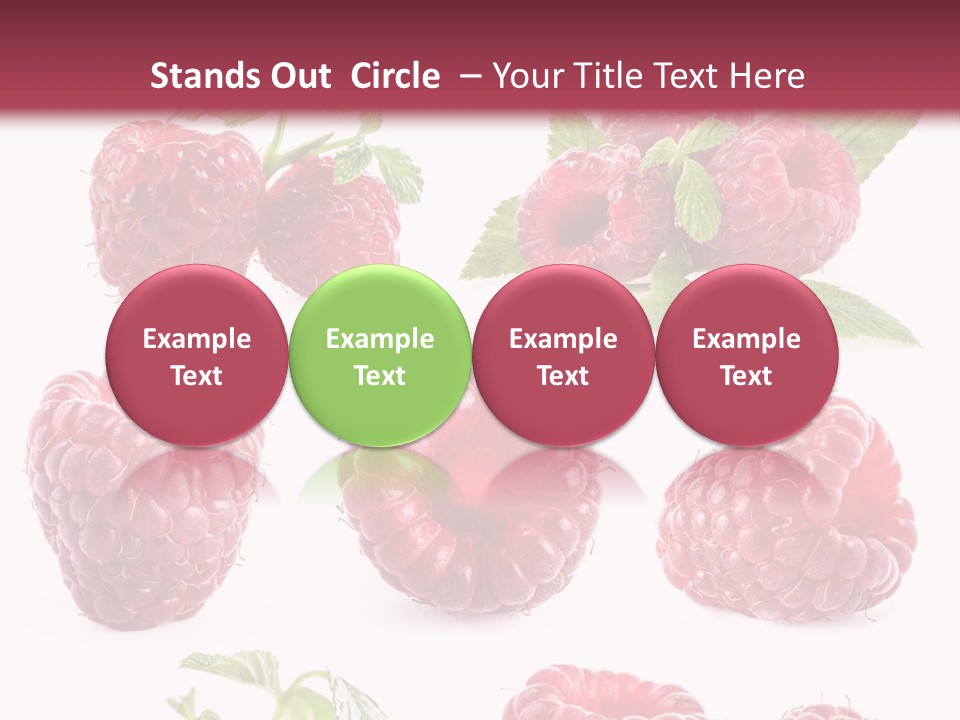 Stands Out Circle – Your Title Text Here

Example Text

Example Text

Example Text

Example Text